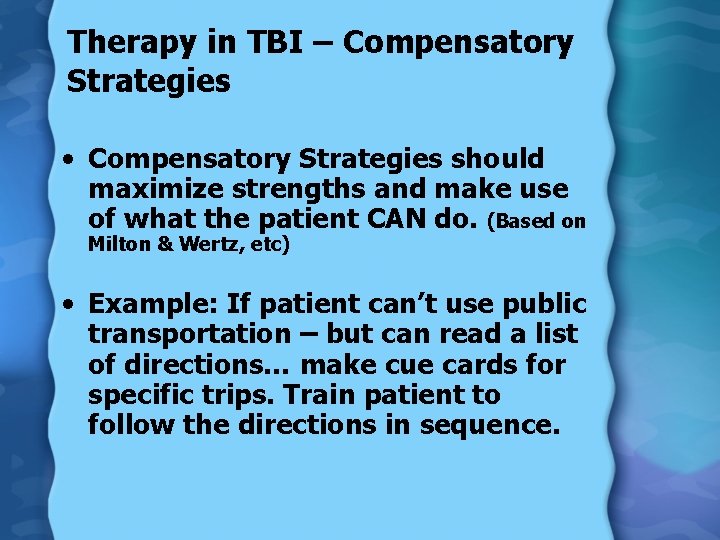 Therapy in TBI – Compensatory Strategies

• Compensatory Strategies should maximize strengths and make use of what the patient CAN do. (Based on Milton & Wertz, etc)

• Example: If patient can't use public transportation – but can read a list of directions… make cue cards for specific trips. Train patient to follow the directions in sequence.